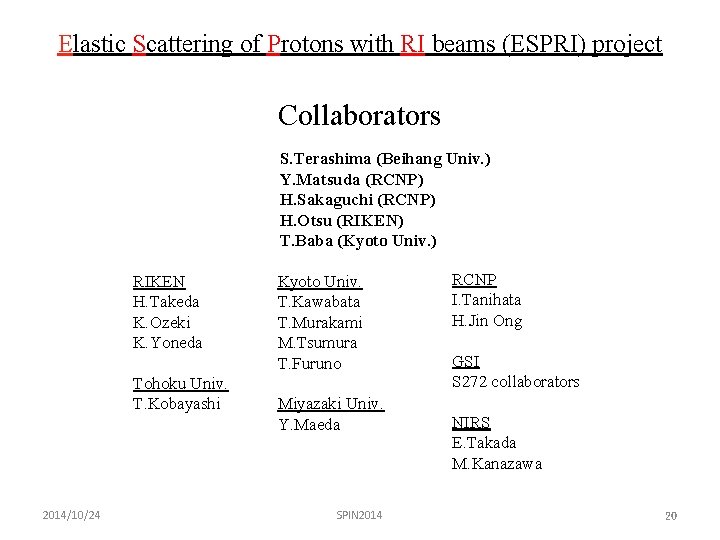 Elastic Scattering of Protons with RI beams (ESPRI) project

Collaborators

S.Terashima (Beihang Univ.)
Y.Matsuda (RCNP)
H.Sakaguchi (RCNP)
H.Otsu (RIKEN)
T.Baba (Kyoto Univ.)

RIKEN
H.Takeda
K.Ozeki
K.Yoneda

Tohoku Univ.
T.Kobayashi

Kyoto Univ.
T.Kawabata
T.Murakami
M.Tsumura
T.Furuno

Miyazaki Univ.
Y.Maeda

RCNP
I.Tanihata
H.Jin Ong

GSI
S272 collaborators

NIRS
E.Takada
M.Kanazawa

2014/10/24

SPIN2014

20